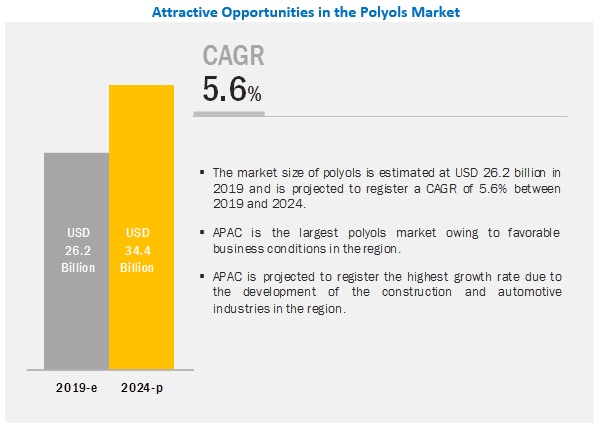 Attractive Opportunities in the Polyols Market

CAGR
5.6%

USD 26.2 Billion

USD 34.4 Billion

2019-e

2024-p

▪ The market size of polyols is estimated at USD 26.2 billion in 2019 and is projected to register a CAGR of 5.6% between 2019 and 2024.

▪ APAC is the largest polyols market owing to favorable business conditions in the region.

▪ APAC is projected to register the highest growth rate due to the development of the construction and automotive industries in the region.